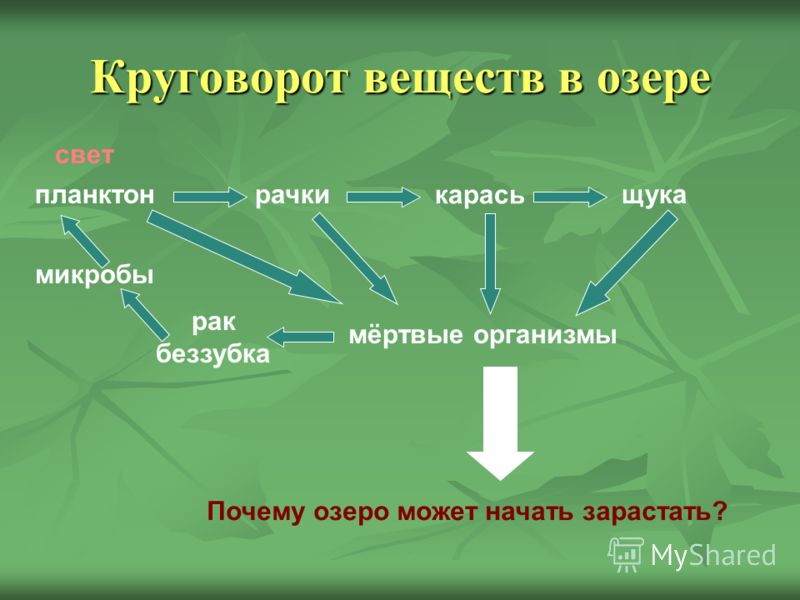 Круговорот веществ в озере

свет

планктон рачки карась щука

микробы

рак
беззубка

мёртвые организмы

Почему озеро может начать зарастать?

MyShared